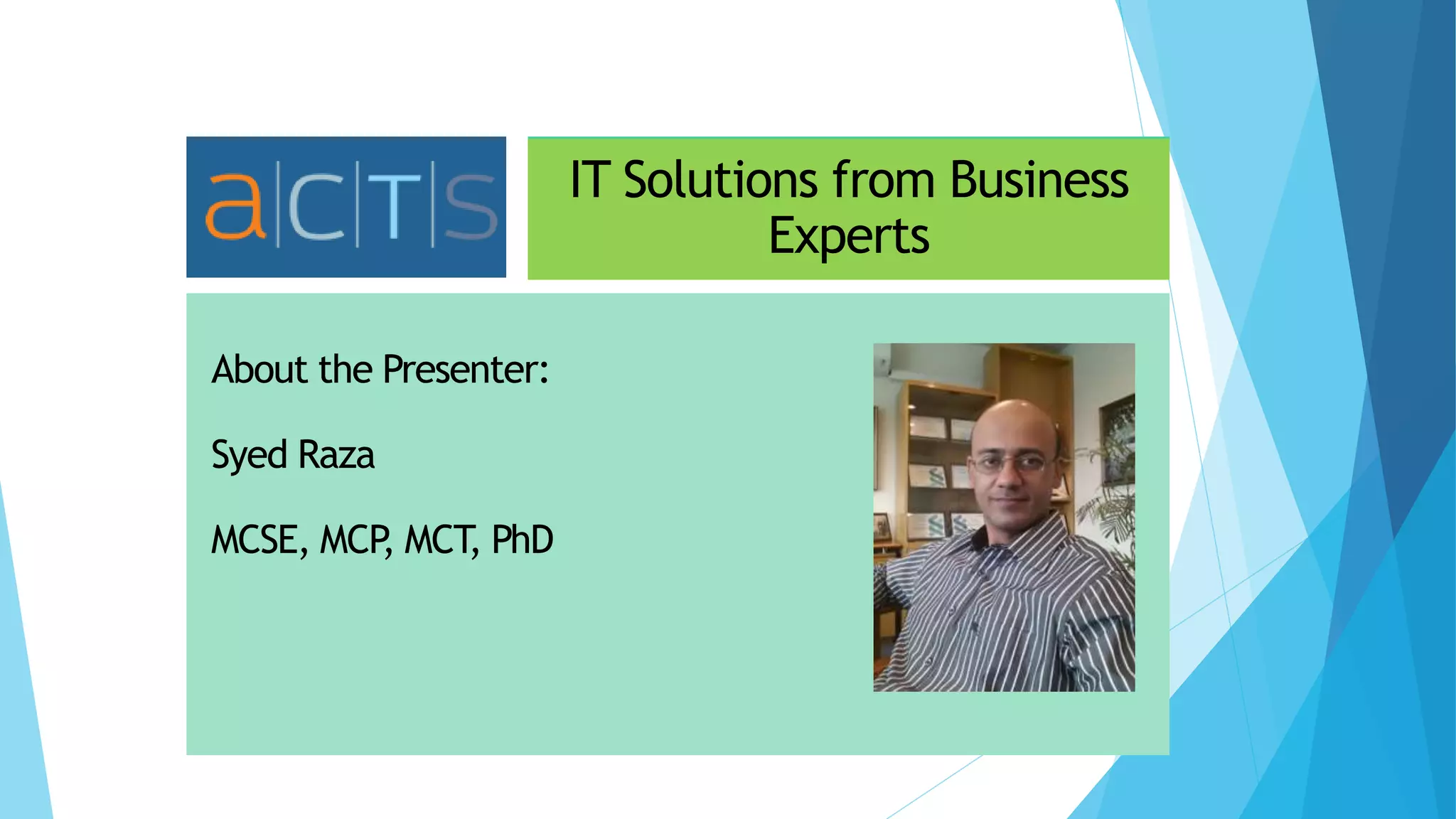 a|C|T|S

IT Solutions from Business Experts

About the Presenter:

Syed Raza

MCSE, MCP, MCT, PhD